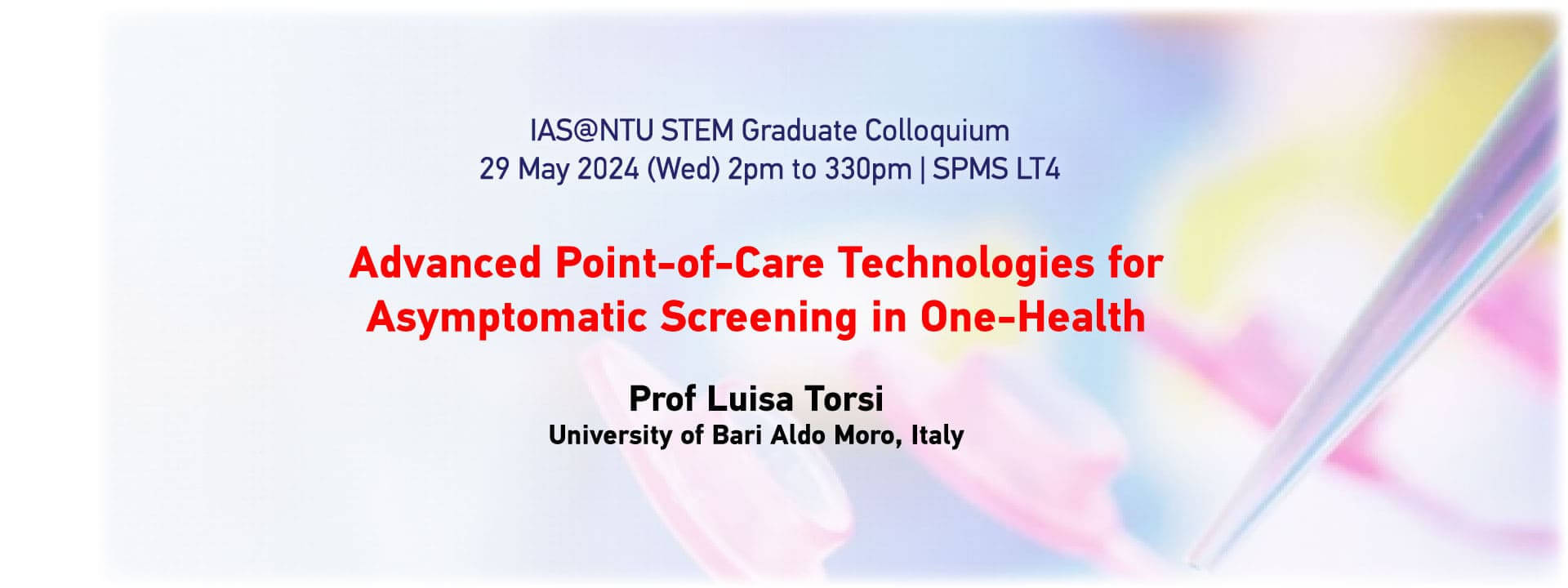 IAS@NTU STEM Graduate Colloquium
29 May 2024 (Wed) 2pm to 330pm | SPMS LT4

Advanced Point-of-Care Technologies for Asymptomatic Screening in One-Health

Prof Luisa Torsi
University of Bari Aldo Moro, Italy